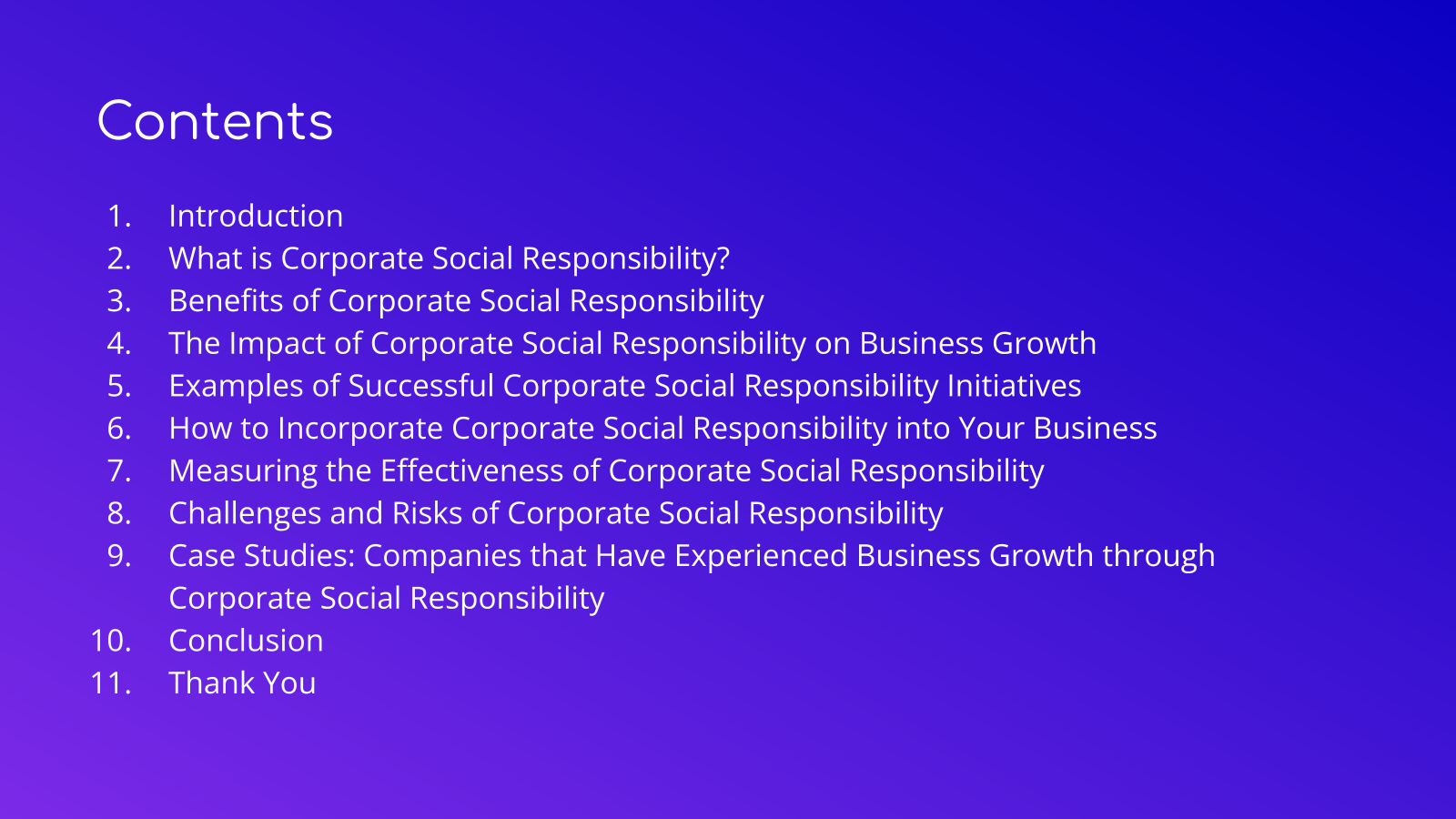 Contents

1. Introduction
2. What is Corporate Social Responsibility?
3. Benefits of Corporate Social Responsibility
4. The Impact of Corporate Social Responsibility on Business Growth
5. Examples of Successful Corporate Social Responsibility Initiatives
6. How to Incorporate Corporate Social Responsibility into Your Business
7. Measuring the Effectiveness of Corporate Social Responsibility
8. Challenges and Risks of Corporate Social Responsibility
9. Case Studies: Companies that Have Experienced Business Growth through Corporate Social Responsibility
10. Conclusion
11. Thank You